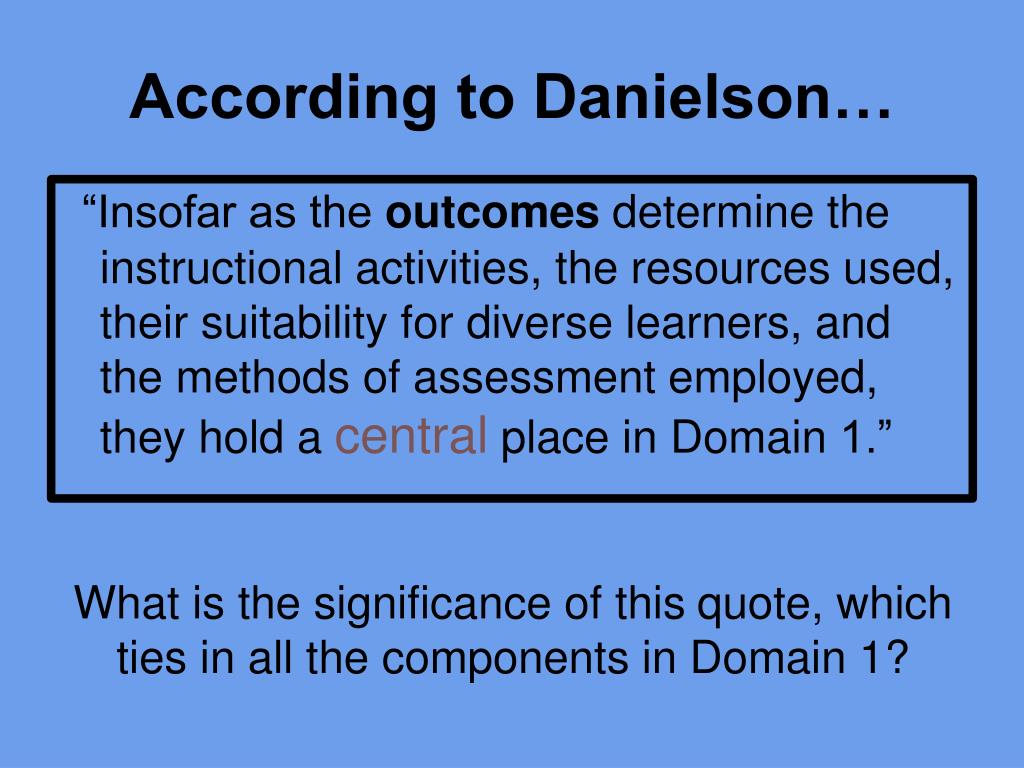 According to Danielson…

“Insofar as the outcomes determine the instructional activities, the resources used, their suitability for diverse learners, and the methods of assessment employed, they hold a central place in Domain 1.”

What is the significance of this quote, which ties in all the components in Domain 1?